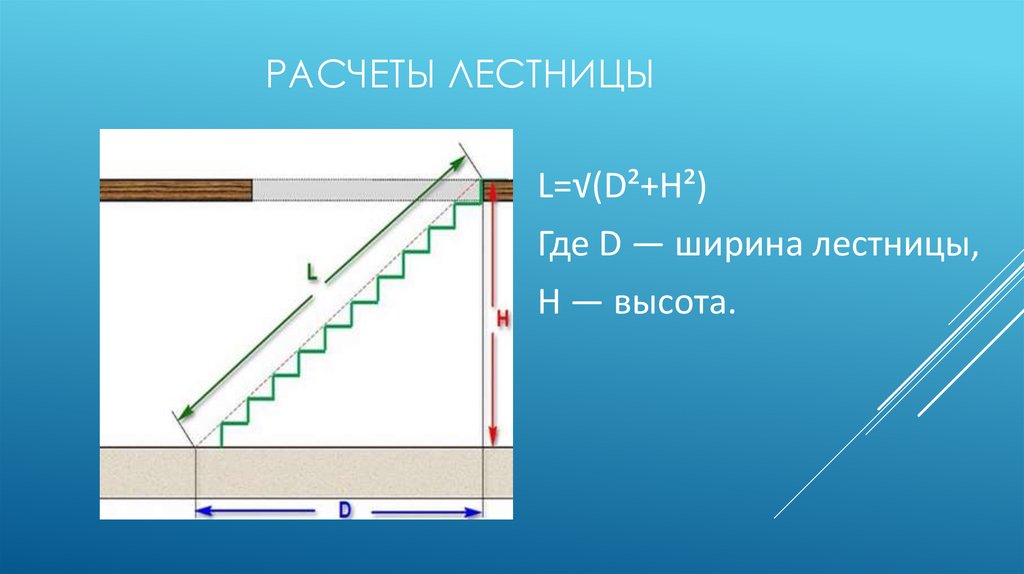 РАСЧЕТЫ ЛЕСТНИЦЫ

L
H
D

$L=\sqrt{(D^2+H^2)}$

Где D — ширина лестницы,

H — высота.